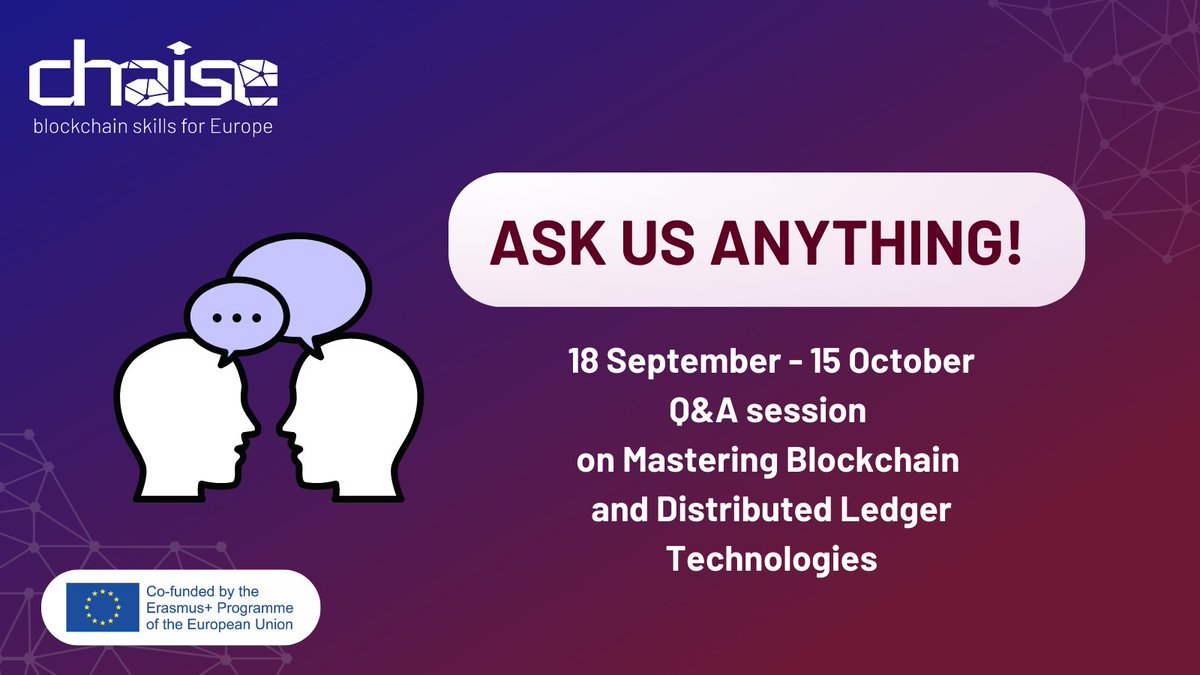 chaise
blockchain skills for Europe

ASK US ANYTHING!

18 September - 15 October
Q&A session
on Mastering Blockchain
and Distributed Ledger
Technologies

Co-funded by the
Erasmus+ Programme
of the European Union